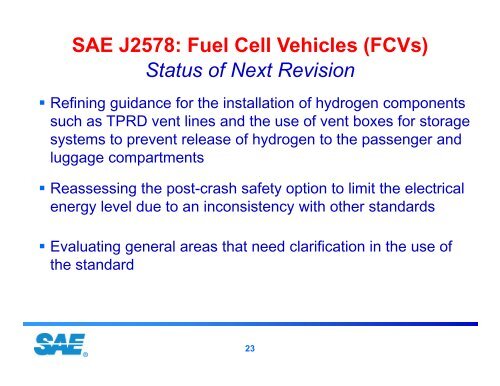 SAE J2578: Fuel Cell Vehicles (FCVs)
Status of Next Revision

▪ Refining guidance for the installation of hydrogen components such as TPRD vent lines and the use of vent boxes for storage systems to prevent release of hydrogen to the passenger and luggage compartments

▪ Reassessing the post-crash safety option to limit the electrical energy level due to an inconsistency with other standards

▪ Evaluating general areas that need clarification in the use of the standard

SAE®

23